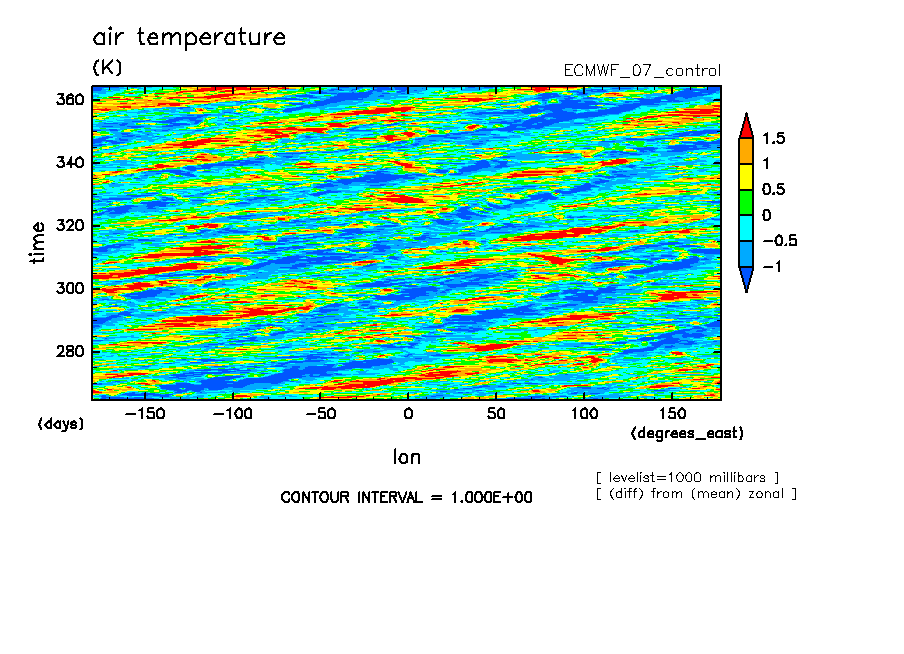 air temperature
(K)
ECMWF_07_control

360
340
320
300
280
time
(days)

−150 −100 −50 0 50 100 150
(degrees_east)
lon

1.5
1
0.5
0
−0.5
−1

CONTOUR INTERVAL = 1.000E+00

[ levelist=1000 millibars ]
[ (diff) from (mean) zonal ]